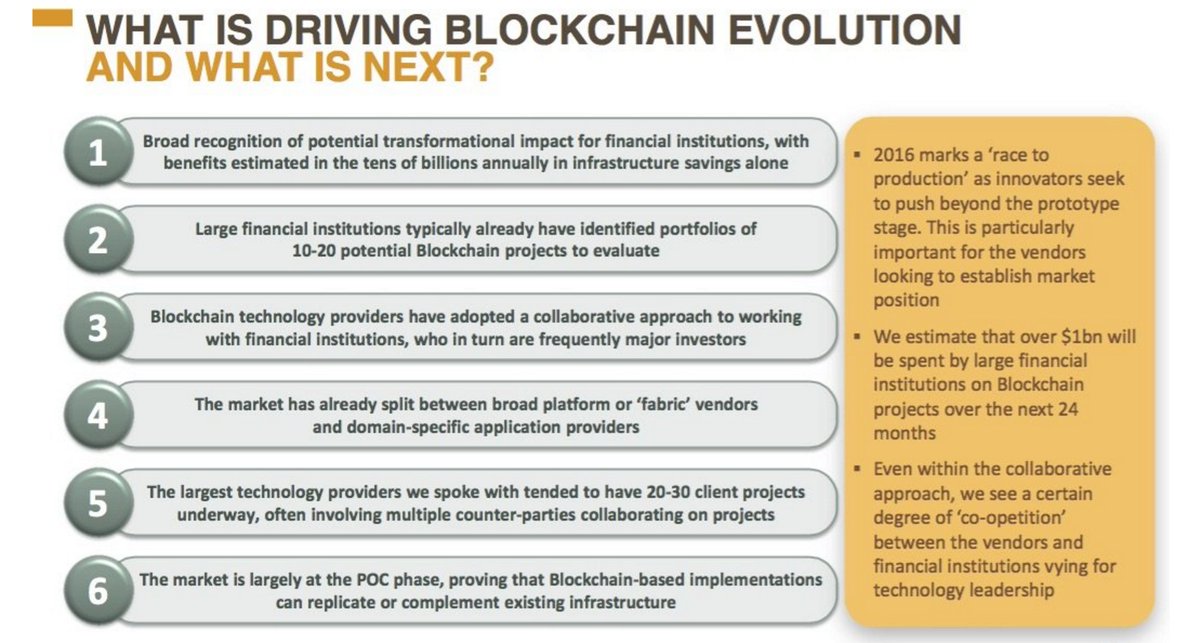 WHAT IS DRIVING BLOCKCHAIN EVOLUTION
AND WHAT IS NEXT?

1
Broad recognition of potential transformational impact for financial institutions, with benefits estimated in the tens of billions annually in infrastructure savings alone

2
Large financial institutions typically already have identified portfolios of 10-20 potential Blockchain projects to evaluate

3
Blockchain technology providers have adopted a collaborative approach to working with financial institutions, who in turn are frequently major investors

4
The market has already split between broad platform or 'fabric' vendors and domain-specific application providers

5
The largest technology providers we spoke with tended to have 20-30 client projects underway, often involving multiple counter-parties collaborating on projects

6
The market is largely at the POC phase, proving that Blockchain-based implementations can replicate or complement existing infrastructure

▪ 2016 marks a 'race to production' as innovators seek to push beyond the prototype stage. This is particularly important for the vendors looking to establish market position

▪ We estimate that over $1bn will be spent by large financial institutions on Blockchain projects over the next 24 months

▪ Even within the collaborative approach, we see a certain degree of 'co-opetition' between the vendors and financial institutions vying for technology leadership